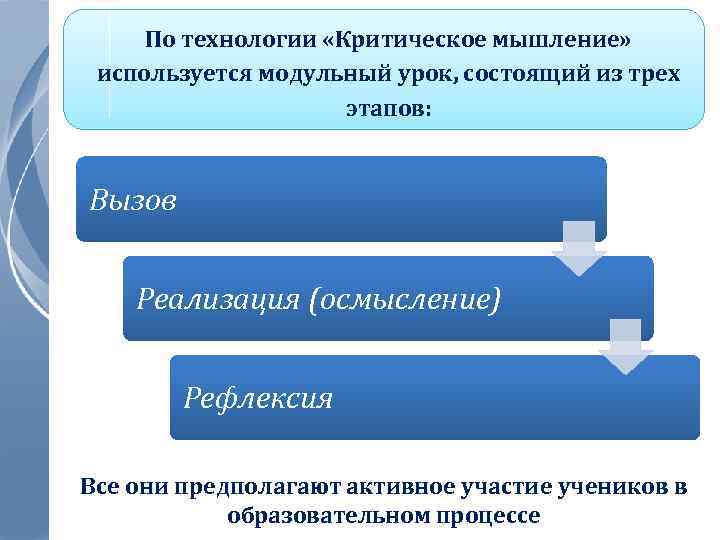 По технологии «Критическое мышление» используется модульный урок, состоящий из трех этапов:

Вызов

Реализация (осмысление)

Рефлексия

Все они предполагают активное участие учеников в образовательном процессе